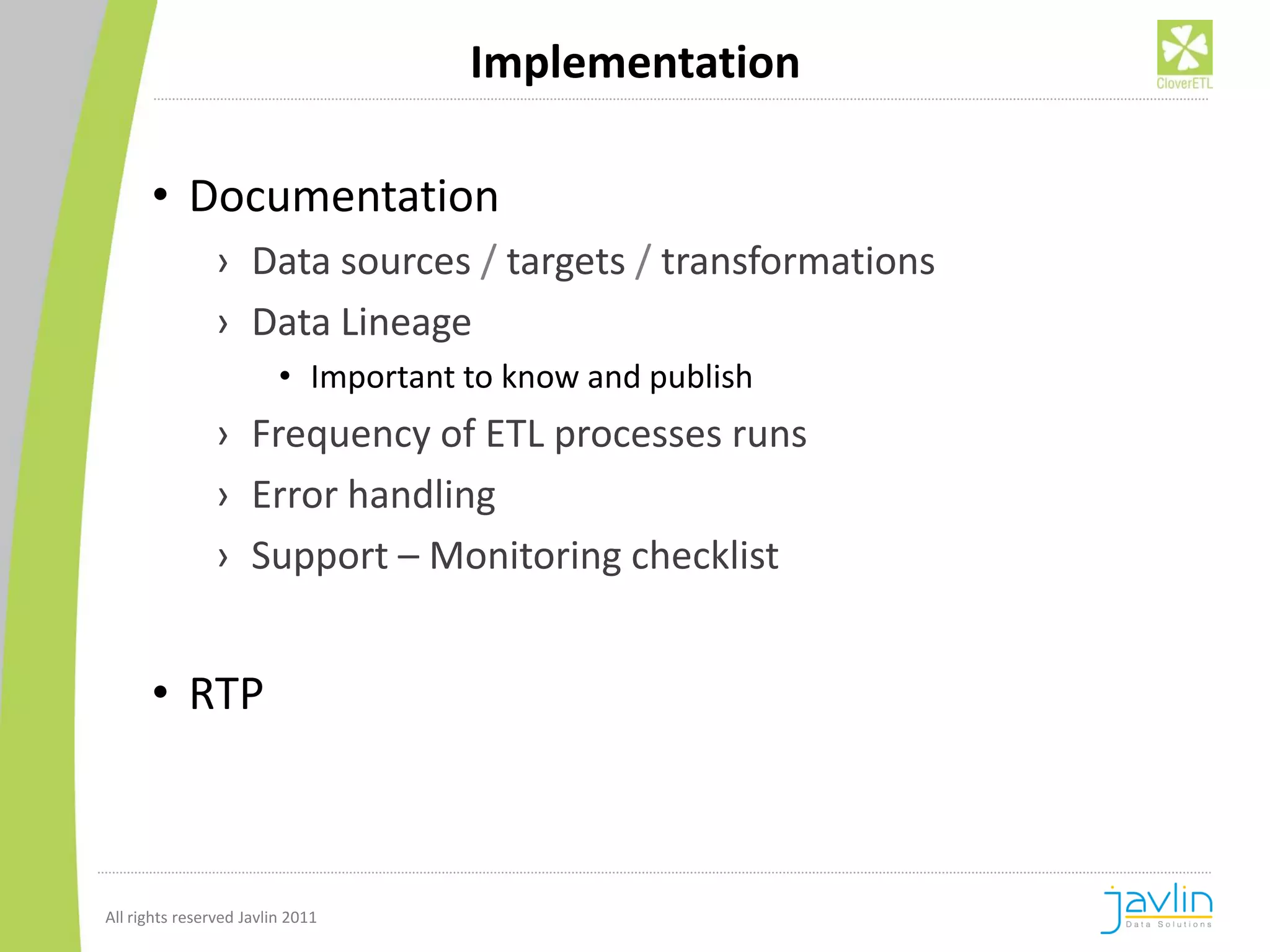 Implementation

CloverETL

• Documentation
› Data sources / targets / transformations
› Data Lineage
• Important to know and publish
› Frequency of ETL processes runs
› Error handling
› Support – Monitoring checklist

• RTP

All rights reserved Javlin 2011

javlin
Data Solutions